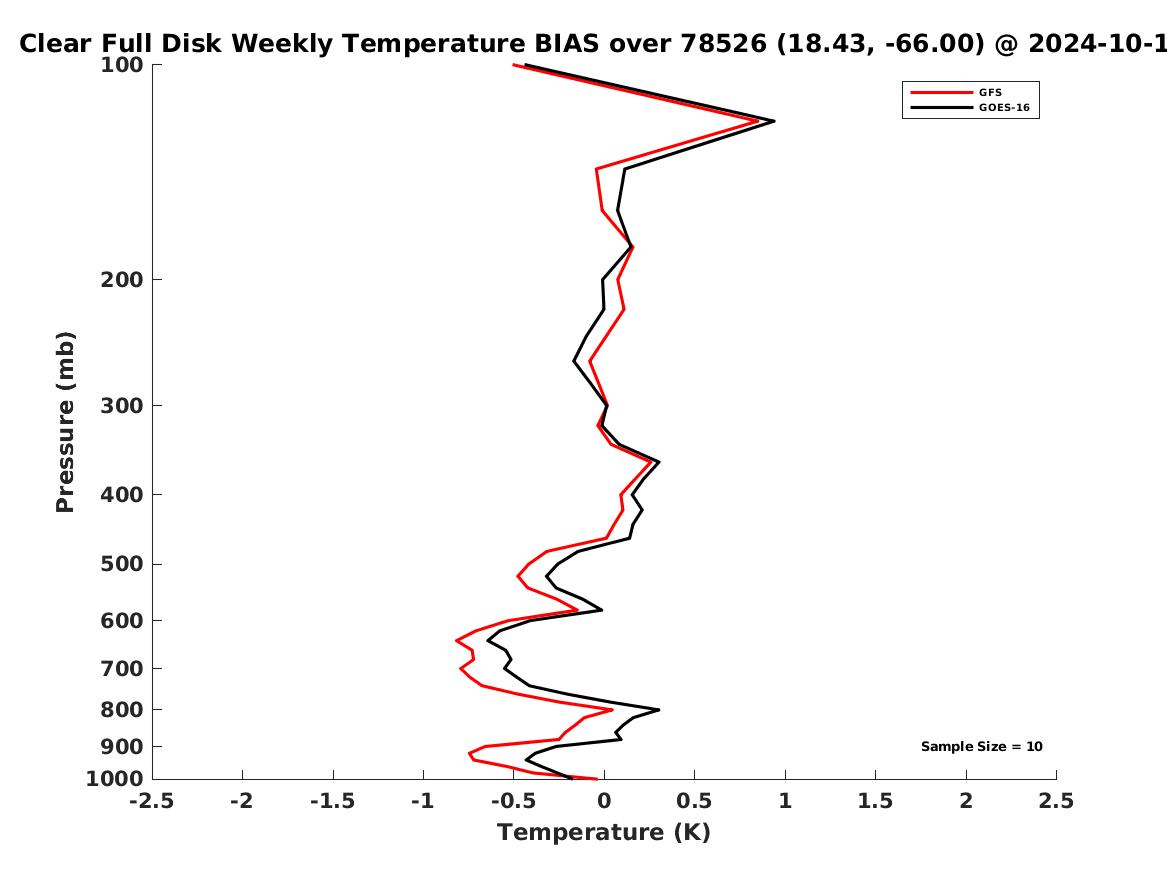 Clear Full Disk Weekly Temperature BIAS over 78526 (18.43, -66.00) @ 2024-10-1

GFS
GOES-16

Pressure (mb)

100
200
300
400
500
600
700
800
900
1000

Sample Size = 10

-2.5 -2 -1.5 -1 -0.5 0 0.5 1 1.5 2 2.5

Temperature (K)